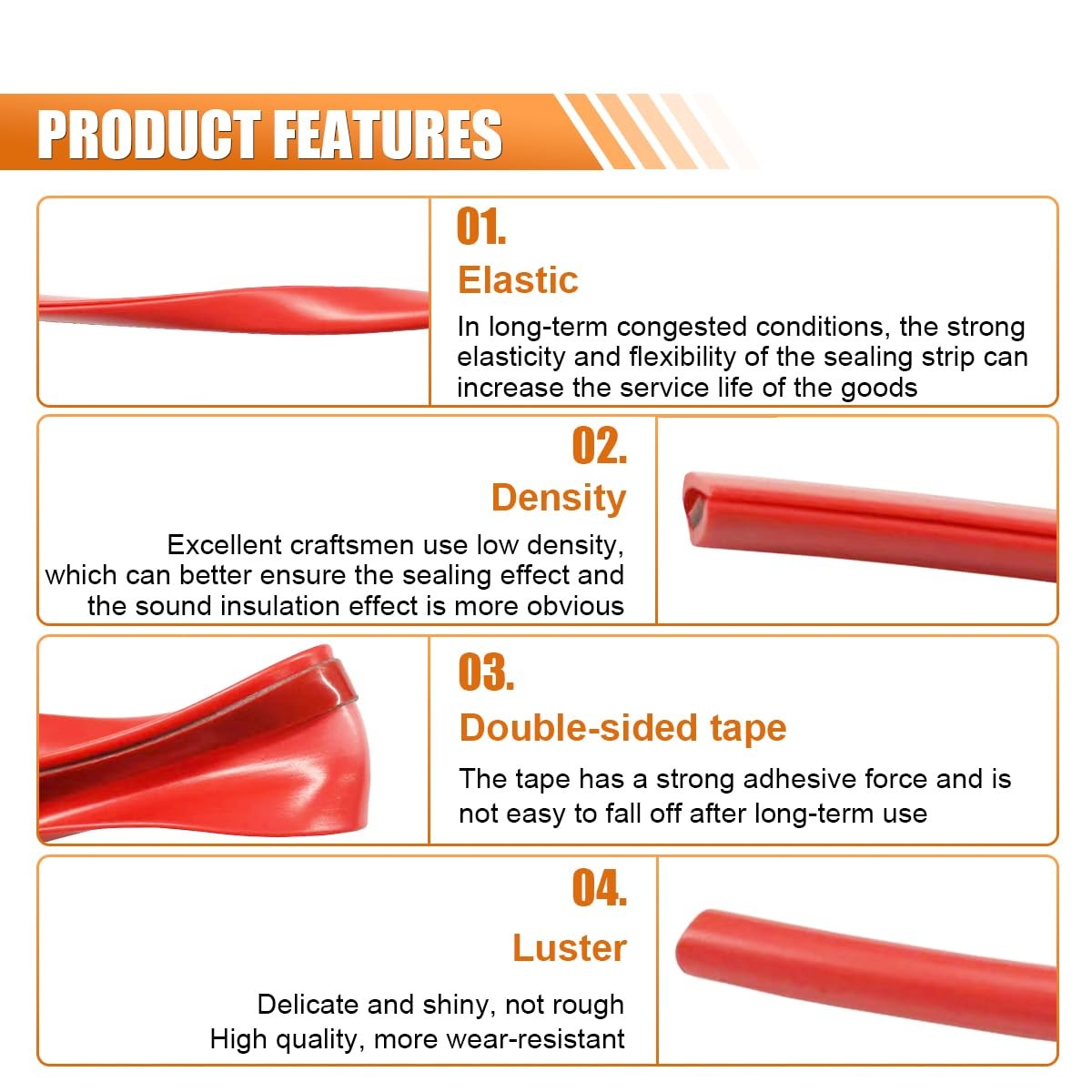 PRODUCT FEATURES

01.
Elastic
In long-term congested conditions, the strong elasticity and flexibility of the sealing strip can increase the service life of the goods

02.
Density
Excellent craftsmen use low density, which can better ensure the sealing effect and the sound insulation effect is more obvious

03.
Double-sided tape
The tape has a strong adhesive force and is not easy to fall off after long-term use

04.
Luster
Delicate and shiny, not rough
High quality, more wear-resistant